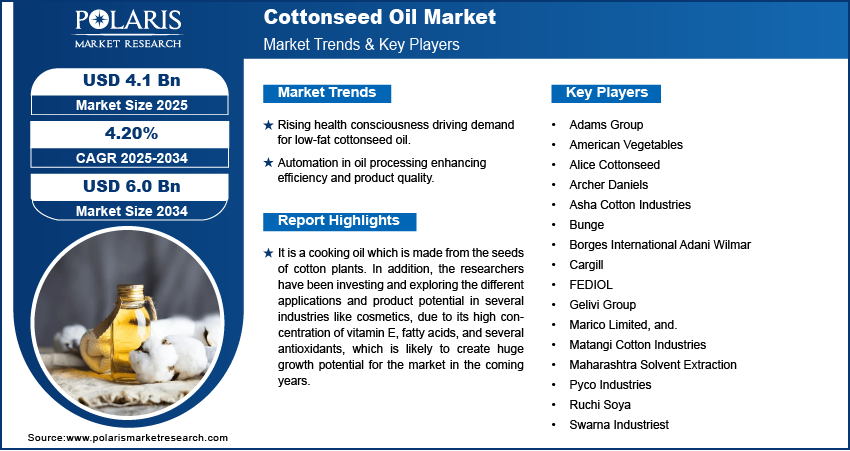 POLARIS
MARKET RESEARCH

Cottonseed Oil Market
Market Trends & Key Players

USD 4.1 Bn
Market Size 2025

4.20%
CAGR 2025-2034

USD 6.0 Bn
Market Size 2034

Market Trends

★ Rising health consciousness driving demand for low-fat cottonseed oil.

★ Automation in oil processing enhancing efficiency and product quality.

Report Highlights

★ It is a cooking oil which is made from the seeds of cotton plants. In addition, the researchers have been investing and exploring the different applications and product potential in several industries like cosmetics, due to its high concentration of vitamin E, fatty acids, and several antioxidants, which is likely to create huge growth potential for the market in the coming years.

Key Players

• Adams Group
• American Vegetables
• Alice Cottonseed
• Archer Daniels
• Asha Cotton Industries
• Bunge
• Borges International Adani Wilmar
• Cargill
• FEDIOL
• Gelivi Group
• Marico Limited, and.
• Matangi Cotton Industries
• Maharashtra Solvent Extraction
• Pyco Industries
• Ruchi Soya
• Swarna Industriest

Source:www.polarismarketresearch.com